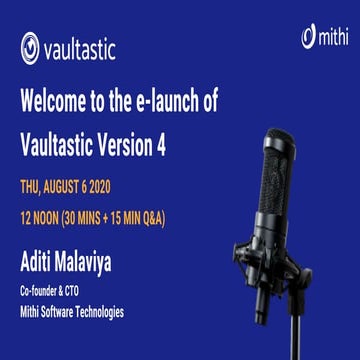 vaultastic

mithi

Welcome to the e-launch of Vaultastic Version 4

THU, AUGUST 6 2020

12 NOON (30 MINS + 15 MIN Q&A)

Aditi Malaviya

Co-founder & CTO

Mithi Software Technologies